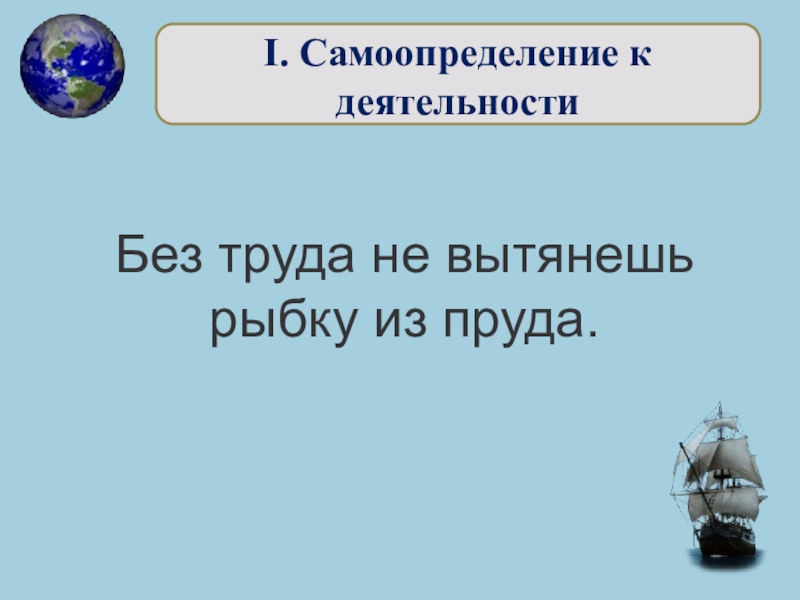 I. Самоопределение к деятельности

Без труда не вытянешь рыбку из пруда.